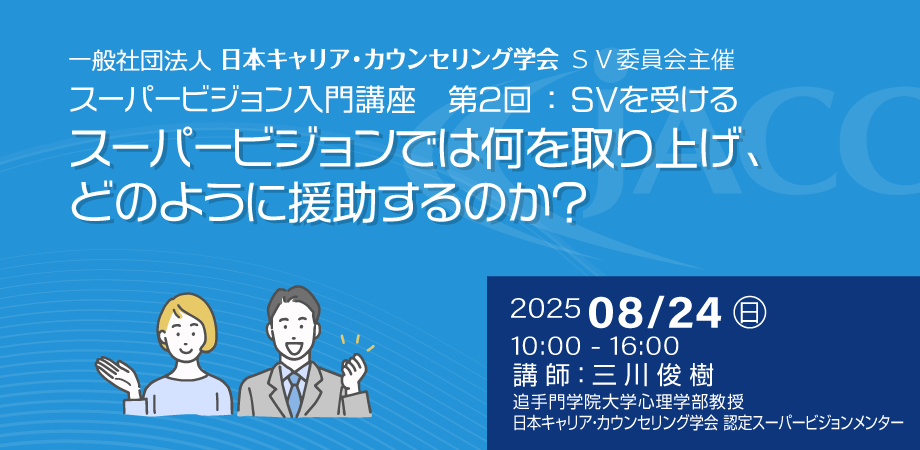 一般社団法人 日本キャリア・カウンセリング学会 ＳＶ委員会主催
スーパービジョン入門講座　第2回：SVを受ける
スーパービジョンでは何を取り上げ、どのように援助するのか？

JACC

2025 08/24 日
10:00 - 16:00
講師：三川俊樹
追手門学院大学心理学部教授
日本キャリア・カウンセリング学会 認定スーパービジョンメンター